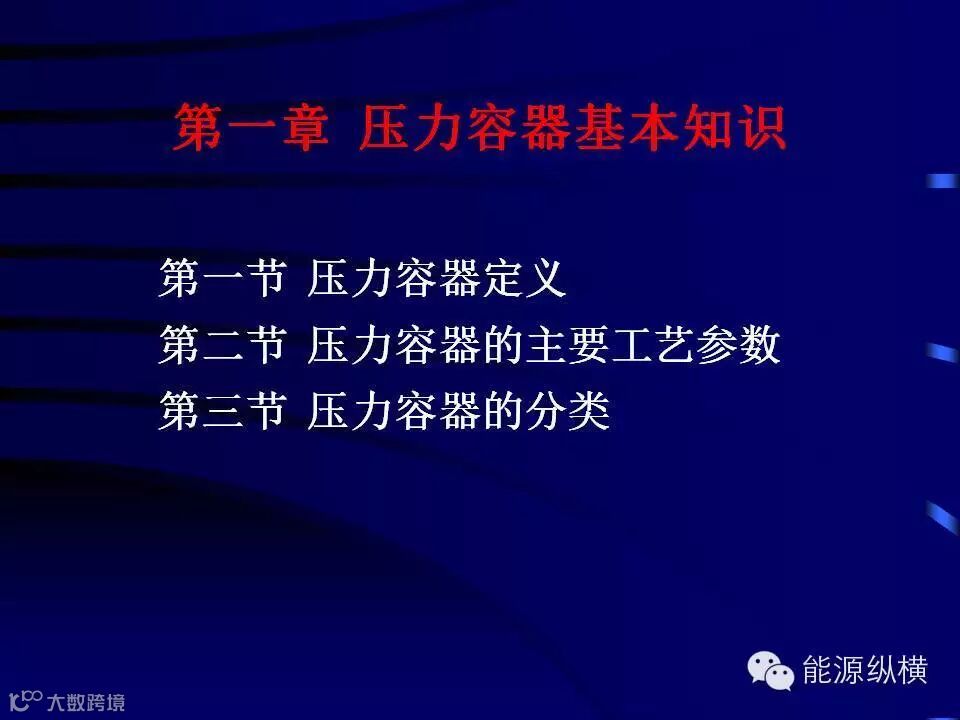 第一章 压力容器基本知识

第一节 压力容器定义
第二节 压力容器的主要工艺参数
第三节 压力容器的分类

能源纵横

大数跨境